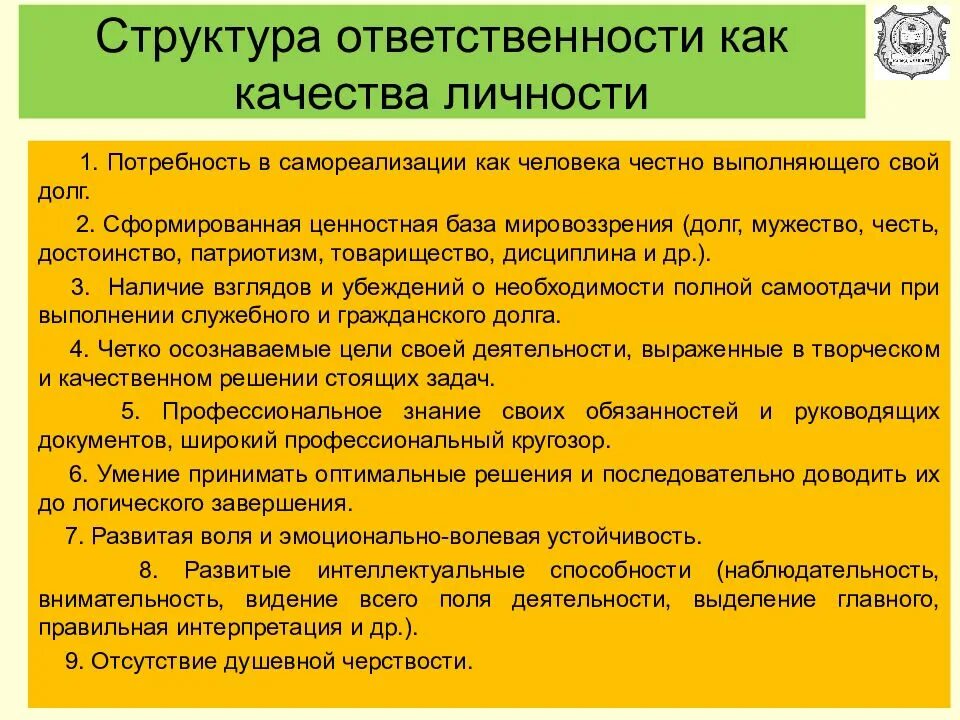 Структура ответственности как качества личности

1. Потребность в самореализации как человека честно выполняющего свой долг.

2. Сформированная ценностная база мировоззрения (долг, мужество, честь, достоинство, патриотизм, товарищество, дисциплина и др.).

3. Наличие взглядов и убеждений о необходимости полной самоотдачи при выполнении служебного и гражданского долга.

4. Четко осознаваемые цели своей деятельности, выраженные в творческом и качественном решении стоящих задач.

5. Профессиональное знание своих обязанностей и руководящих документов, широкий профессиональный кругозор.

6. Умение принимать оптимальные решения и последовательно доводить их до логического завершения.

7. Развитая воля и эмоционально-волевая устойчивость.

8. Развитые интеллектуальные способности (наблюдательность, внимательность, видение всего поля деятельности, выделение главного, правильная интерпретация и др.).

9. Отсутствие душевной черствости.